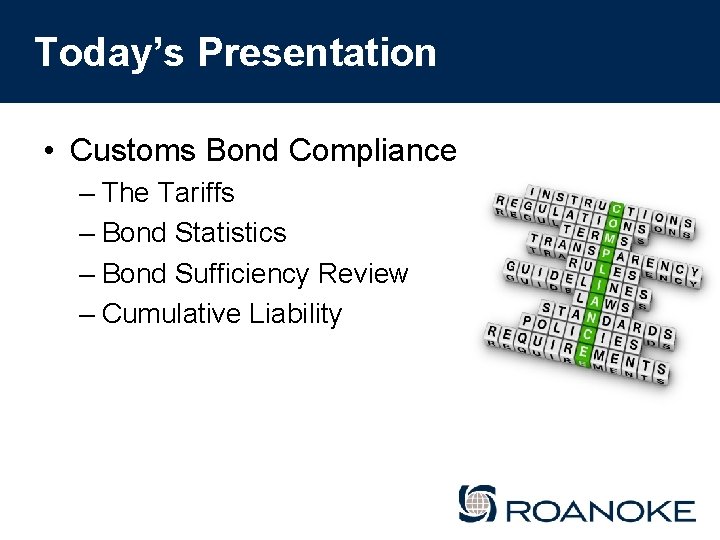 Today's Presentation

• Customs Bond Compliance
– The Tariffs
– Bond Statistics
– Bond Sufficiency Review
– Cumulative Liability

INSTRUCTIONS
REGULATIONS
TERMS
TRANSPARENCY
RULES
GUIDELINES
LAWS
STANDARDS
POLICIES
REQUIREMENTS
COMPLIANCE

ROANOKE